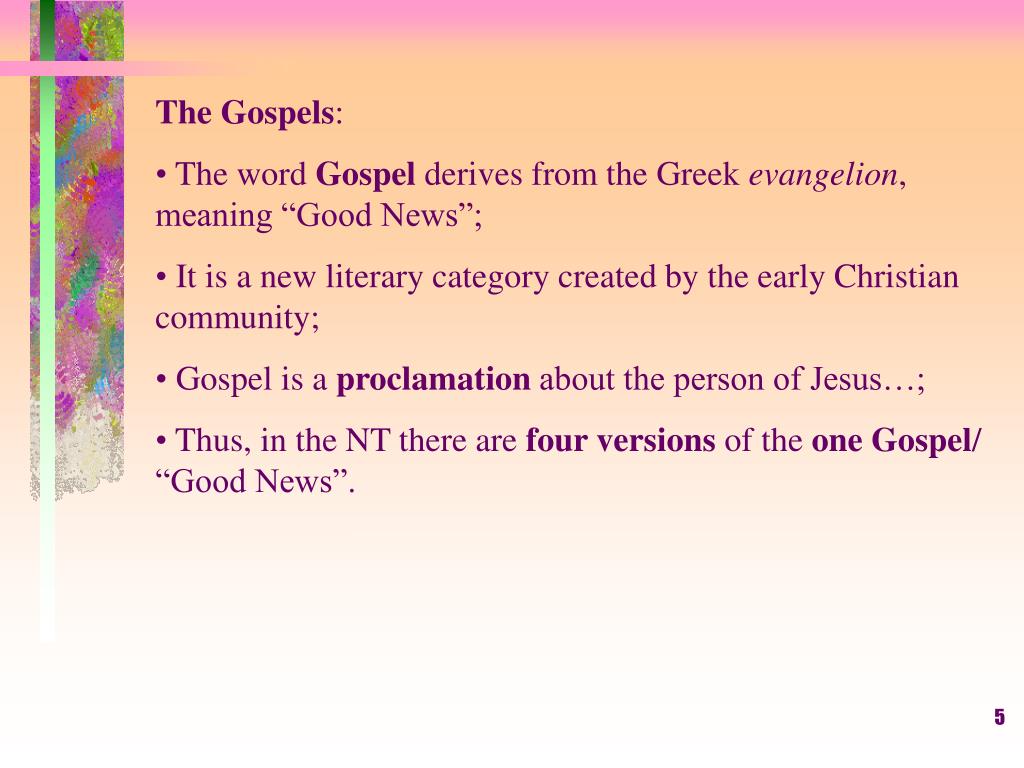 The Gospels:

• The word Gospel derives from the Greek evangelion, meaning “Good News”;

• It is a new literary category created by the early Christian community;

• Gospel is a proclamation about the person of Jesus…;

• Thus, in the NT there are four versions of the one Gospel/ “Good News”.

5